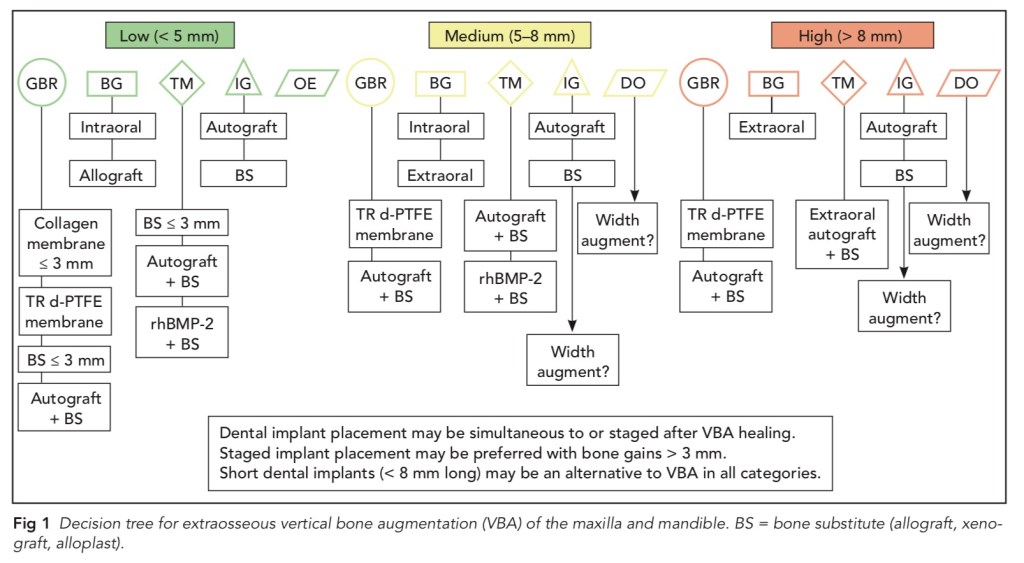 Low (< 5 mm)

GBR
BG
TM
IG
OE

Intraoral
Allograft
Autograft
BS

Collagen membrane ≤ 3 mm
TR d-PTFE membrane
BS ≤ 3 mm
Autograft + BS

BS ≤ 3 mm
Autograft + BS
rhBMP-2 + BS

Medium (5–8 mm)

GBR
BG
TM
IG
DO

Intraoral
Extraoral
Autograft
BS

TR d-PTFE membrane
Autograft + BS

Autograft + BS
rhBMP-2 + BS

Width augment?
Width augment?

High (> 8 mm)

GBR
BG
TM
IG
DO

Extraoral
Autograft
BS

TR d-PTFE membrane
Autograft + BS

Extraoral autograft + BS
Width augment?
Width augment?

Dental implant placement may be simultaneous to or staged after VBA healing.
Staged implant placement may be preferred with bone gains > 3 mm.
Short dental implants (< 8 mm long) may be an alternative to VBA in all categories.

Fig 1 Decision tree for extraosseous vertical bone augmentation (VBA) of the maxilla and mandible. BS = bone substitute (allograft, xenograft, alloplast).